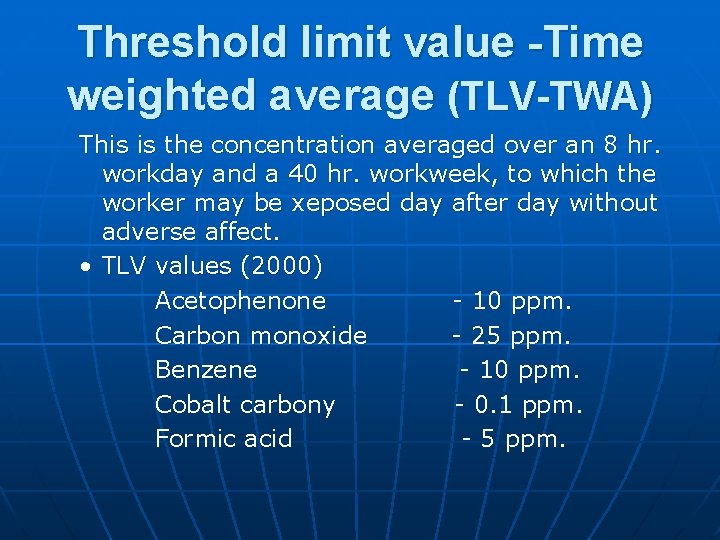 Threshold limit value -Time weighted average (TLV-TWA)

This is the concentration averaged over an 8 hr. workday and a 40 hr. workweek, to which the worker may be xeposed day after day without adverse affect.

• TLV values (2000)

Acetophenone - 10 ppm.
Carbon monoxide - 25 ppm.
Benzene - 10 ppm.
Cobalt carbony - 0.1 ppm.
Formic acid - 5 ppm.